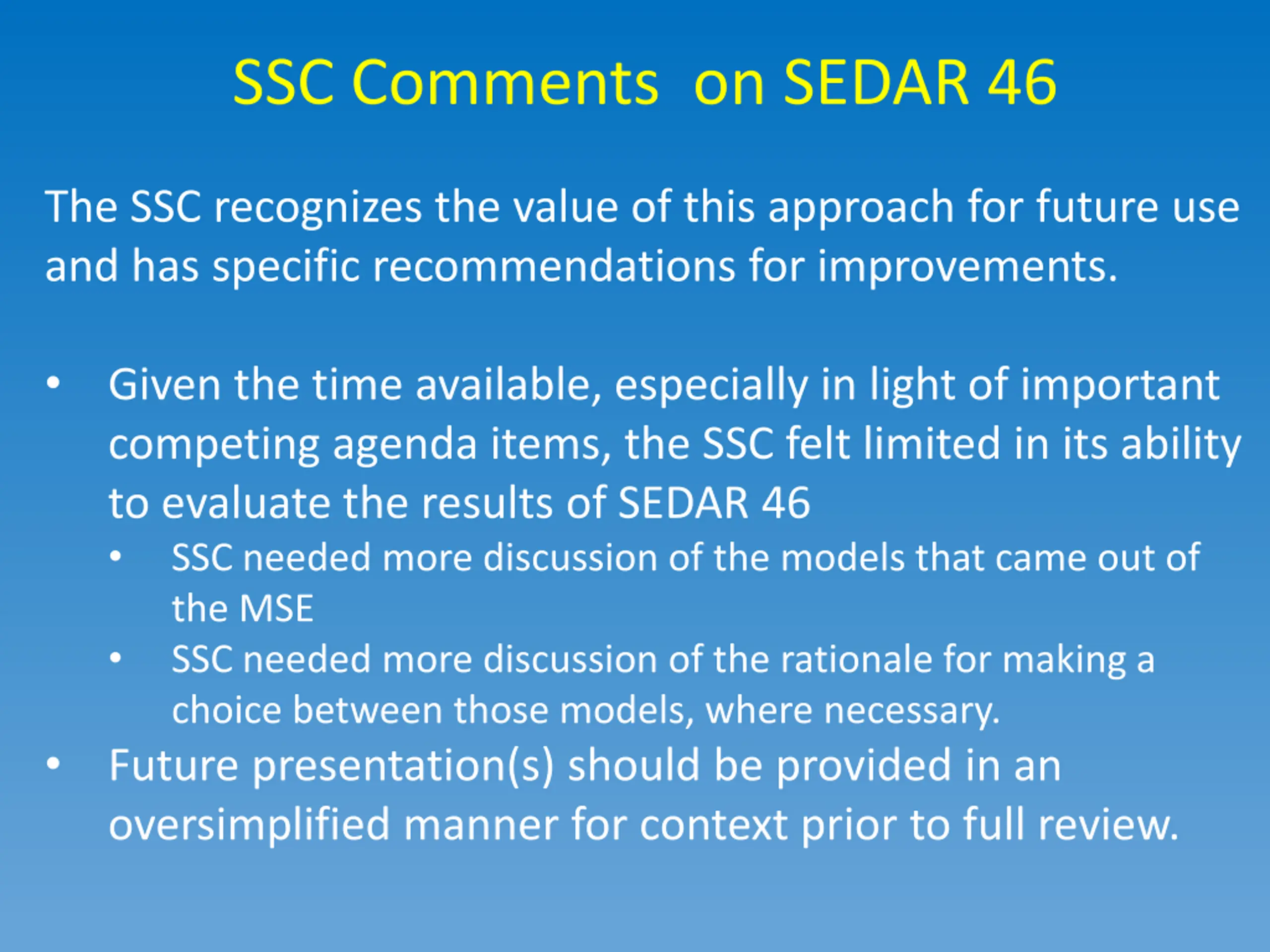 SSC Comments  on SEDAR 46

The SSC recognizes the value of this approach for future use and has specific recommendations for improvements.

• Given the time available, especially in light of important competing agenda items, the SSC felt limited in its ability to evaluate the results of SEDAR 46
  • SSC needed more discussion of the models that came out of the MSE
  • SSC needed more discussion of the rationale for making a choice between those models, where necessary.
• Future presentation(s) should be provided in an oversimplified manner for context prior to full review.